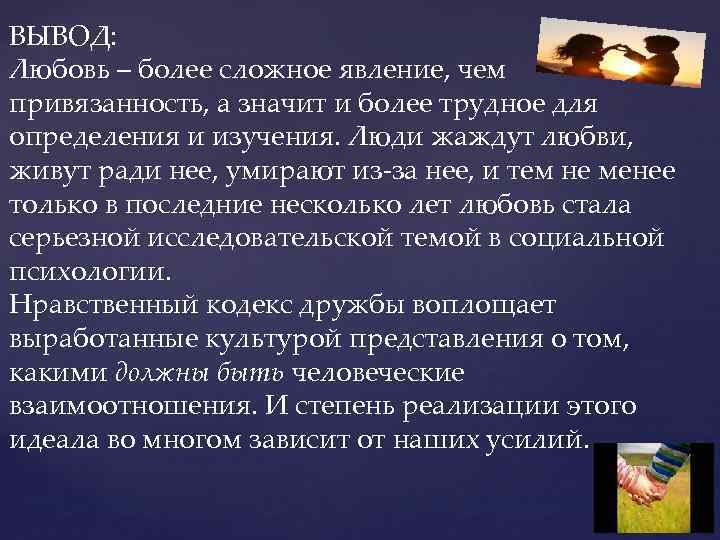 ВЫВОД:
Любовь – более сложное явление, чем привязанность, а значит и более трудное для определения и изучения. Люди жаждут любви, живут ради нее, умирают из-за нее, и тем не менее только в последние несколько лет любовь стала серьезной исследовательской темой в социальной психологии.
Нравственный кодекс дружбы воплощает выработанные культурой представления о том, какими должны быть человеческие взаимоотношения. И степень реализации этого идеала во многом зависит от наших усилий.